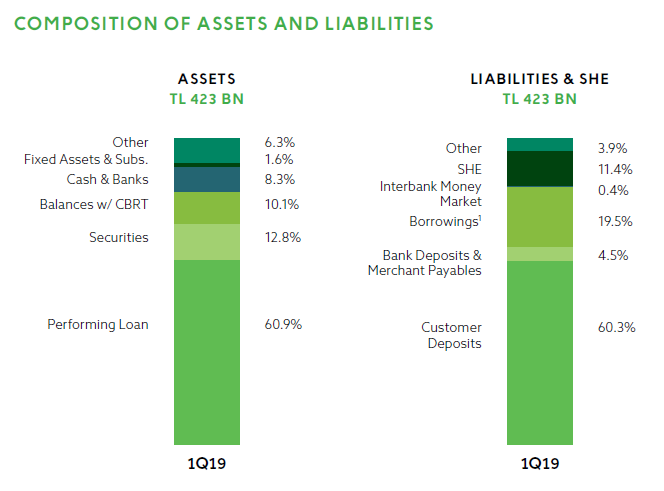 COMPOSITION OF ASSETS AND LIABILITIES

ASSETS
TL 423 BN

Other 6.3%
Fixed Assets & Subs. 1.6%
Cash & Banks 8.3%
Balances w/ CBRT 10.1%
Securities 12.8%
Performing Loan 60.9%

1Q19

LIABILITIES & SHE
TL 423 BN

Other 3.9%
SHE 11.4%
Interbank Money Market 0.4%
Borrowings$^1$ 19.5%
Bank Deposits & Merchant Payables 4.5%
Customer Deposits 60.3%

1Q19